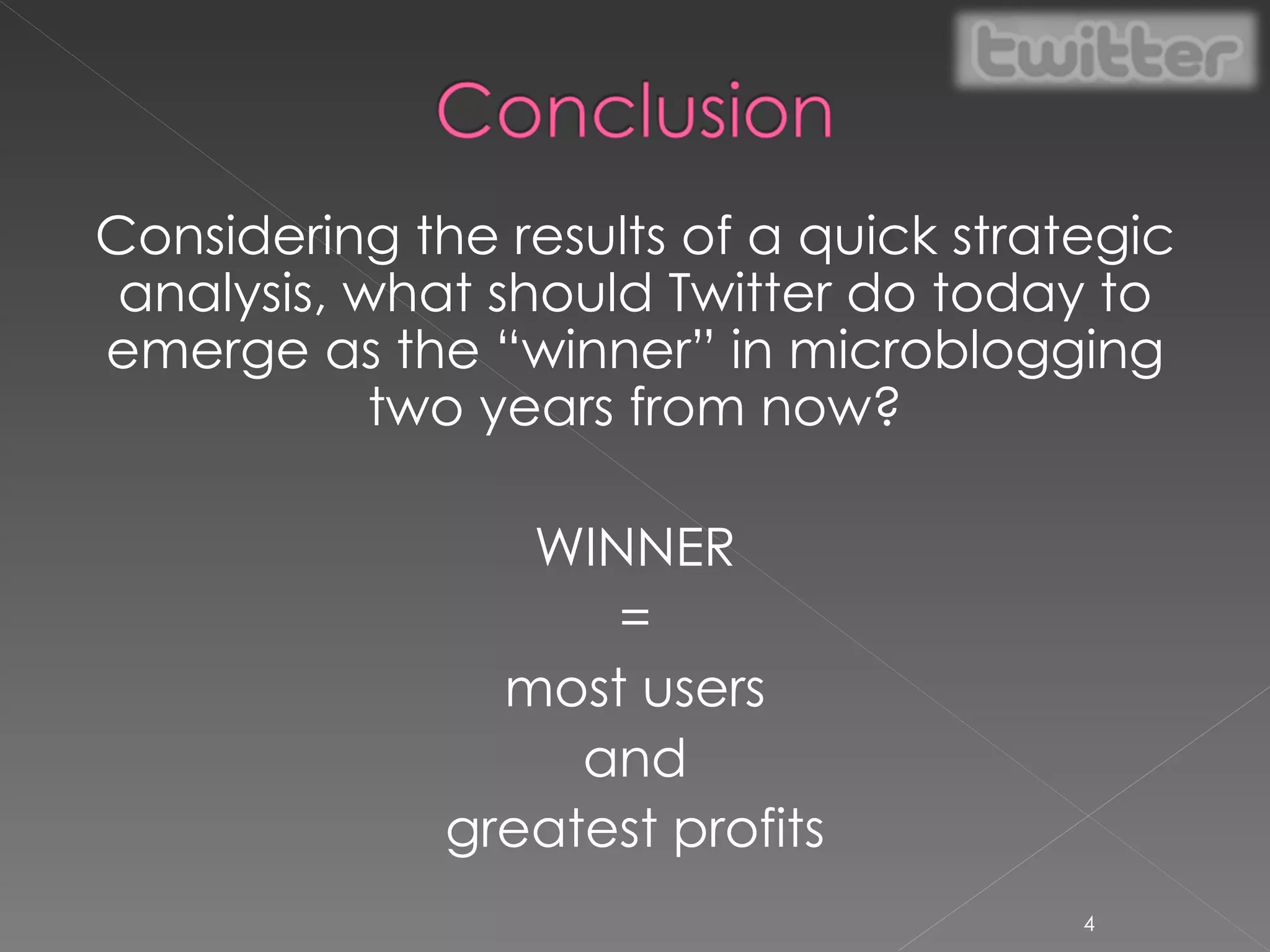 twitter

Conclusion

Considering the results of a quick strategic analysis, what should Twitter do today to emerge as the “winner” in microblogging two years from now?

WINNER
=
most users
and
greatest profits

4